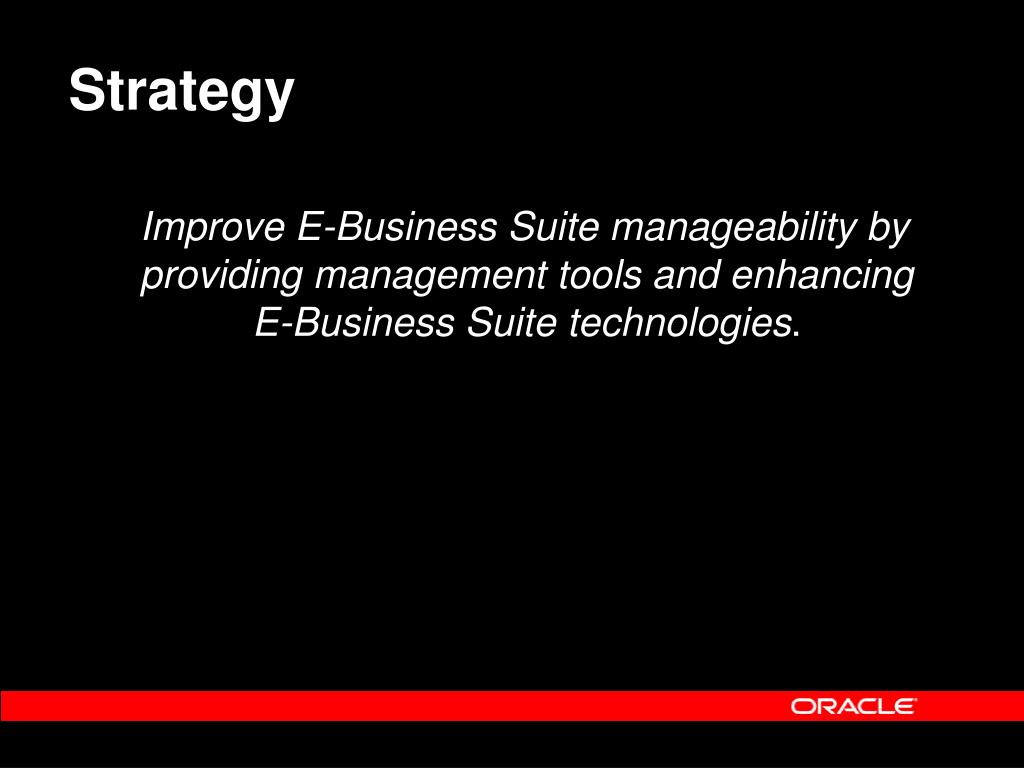 Strategy

Improve E-Business Suite manageability by providing management tools and enhancing E-Business Suite technologies.

ORACLE